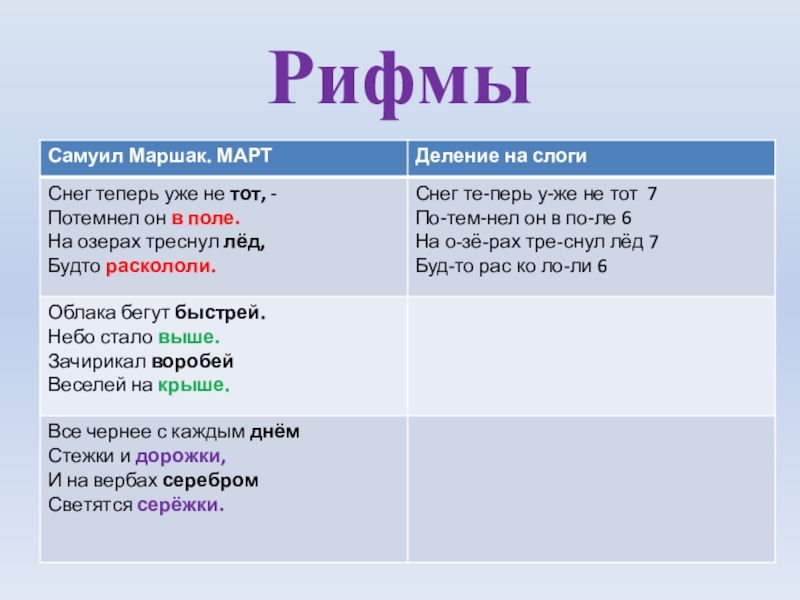 Рифмы

| Самуил Маршак. МАРТ | Деление на слоги |
|---|---|
| Снег теперь уже не тот, - Потемнел он в поле. На озерах треснул лёд, Будто раскололи. | Снег те-перь у-же не тот 7 По-тем-нел он в по-ле 6 На о-зё-рах тре-снул лёд 7 Буд-то рас ко ло-ли 6 |
| Облака бегут быстрей. Небо стало выше. Зачирикал воробей Веселей на крыше. | |
| Все чернее с каждым днём Стежки и дорожки, И на вербах серебром Светятся серёжки. | |